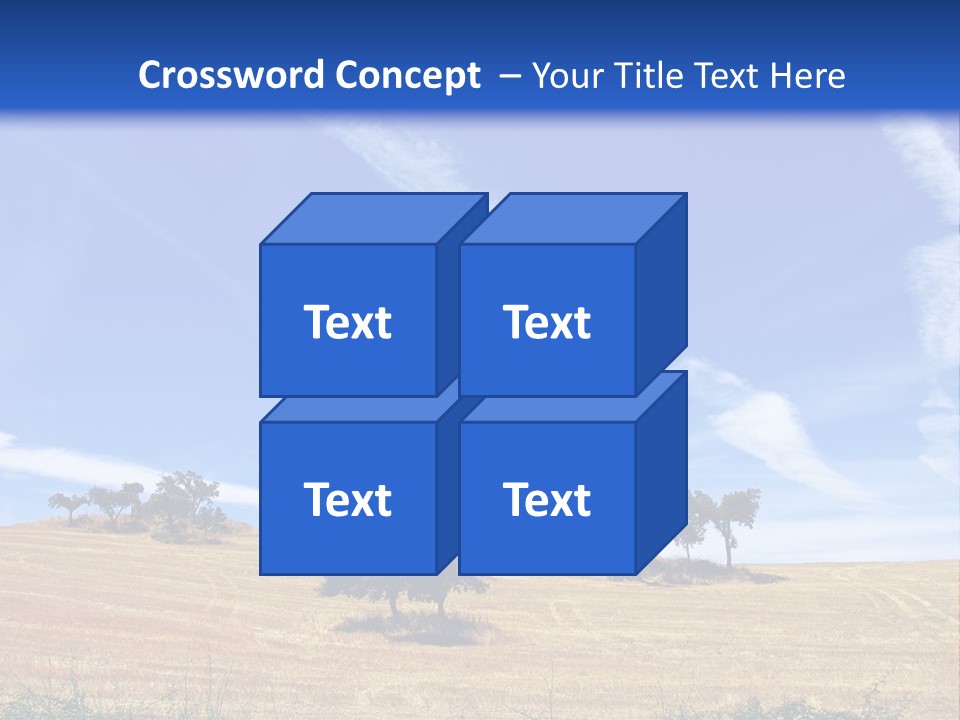 Crossword Concept – Your Title Text Here

Text

Text

Text

Text